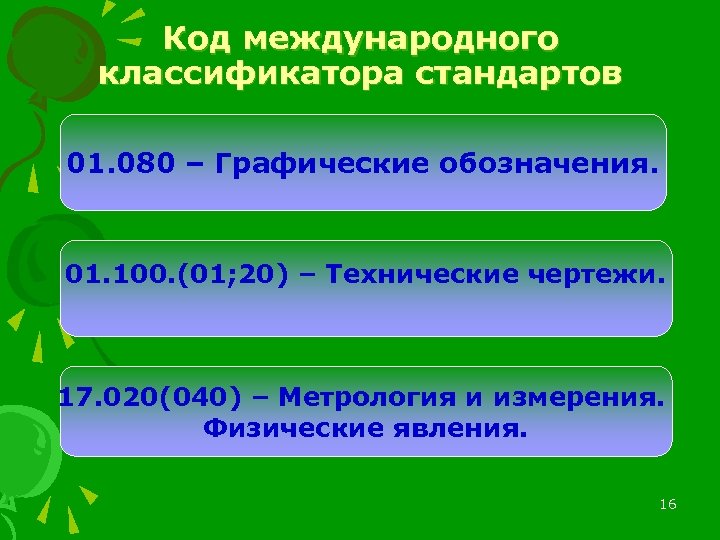 Код международного классификатора стандартов

01.080 – Графические обозначения.

01.100.(01;20) – Технические чертежи.

17.020(040) – Метрология и измерения. Физические явления.

16